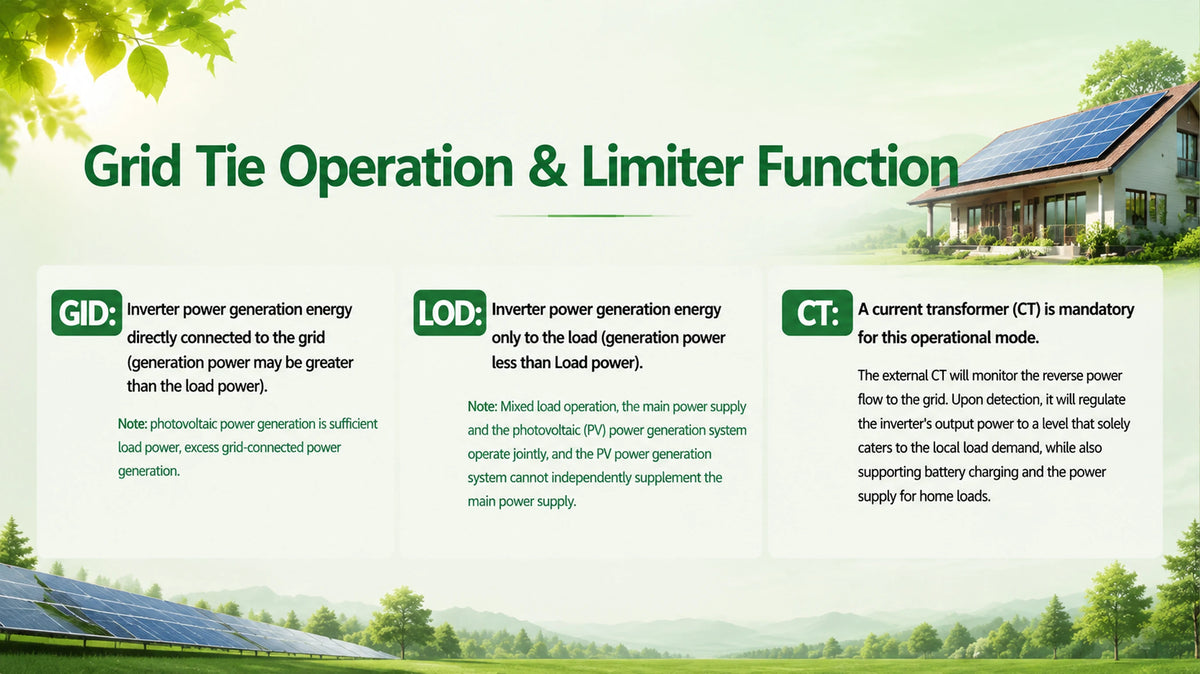 Grid Tie Operation & Limiter Function

GID: Inverter power generation energy directly connected to the grid (generation power may be greater than the load power).

Note: photovoltaic power generation is sufficient load power, excess grid-connected power generation.

LOD: Inverter power generation energy only to the load (generation power less than Load power).

Note: Mixed load operation, the main power supply and the photovoltaic (PV) power generation system operate jointly, and the PV power generation system cannot independently supplement the main power supply.

CT: A current transformer (CT) is mandatory for this operational mode.

The external CT will monitor the reverse power flow to the grid. Upon detection, it will regulate the inverter's output power to a level that solely caters to the local load demand, while also supporting battery charging and the power supply for home loads.